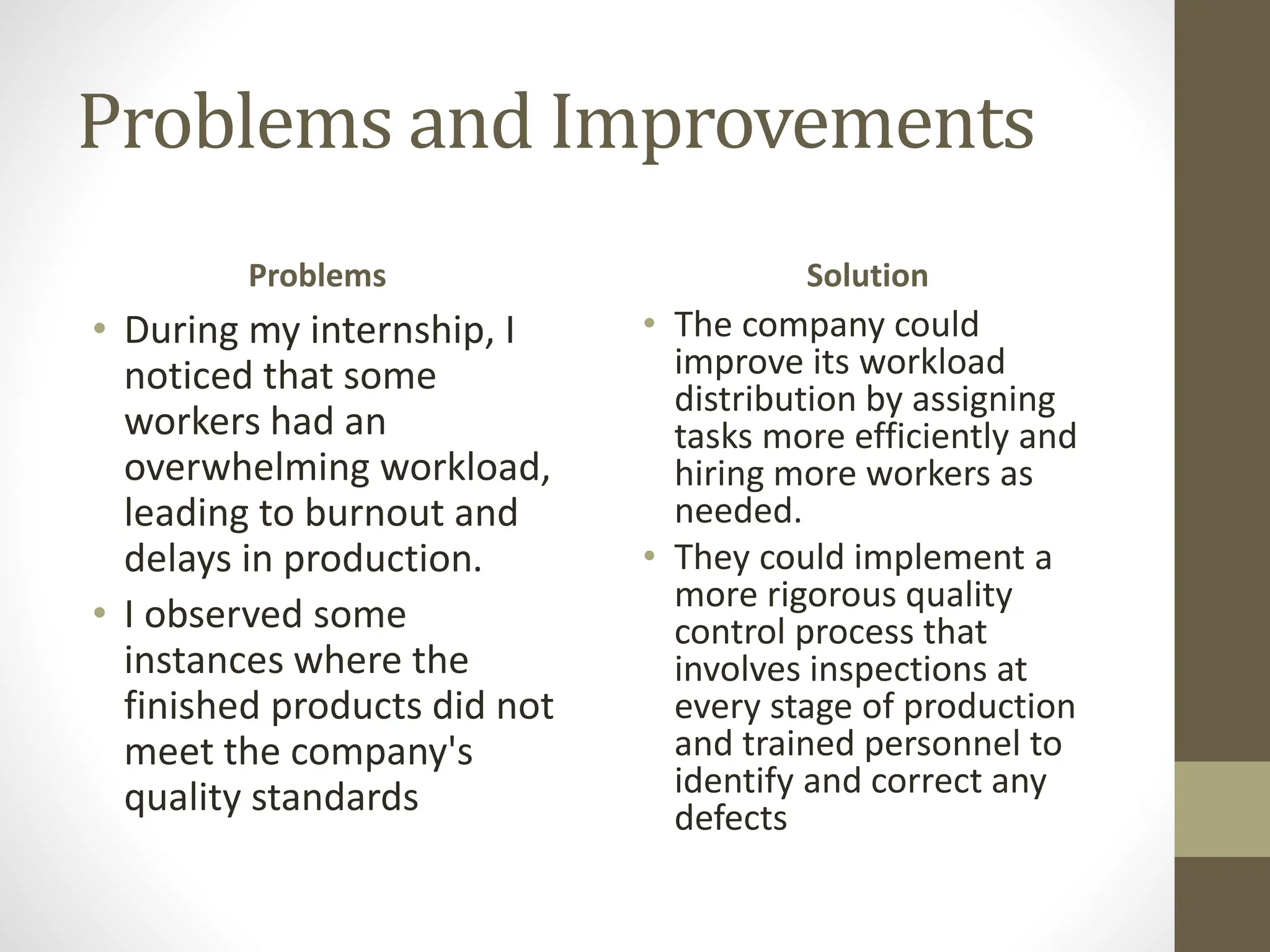 Problems and Improvements

Problems

• During my internship, I noticed that some workers had an overwhelming workload, leading to burnout and delays in production.

• I observed some instances where the finished products did not meet the company's quality standards

Solution

• The company could improve its workload distribution by assigning tasks more efficiently and hiring more workers as needed.

• They could implement a more rigorous quality control process that involves inspections at every stage of production and trained personnel to identify and correct any defects